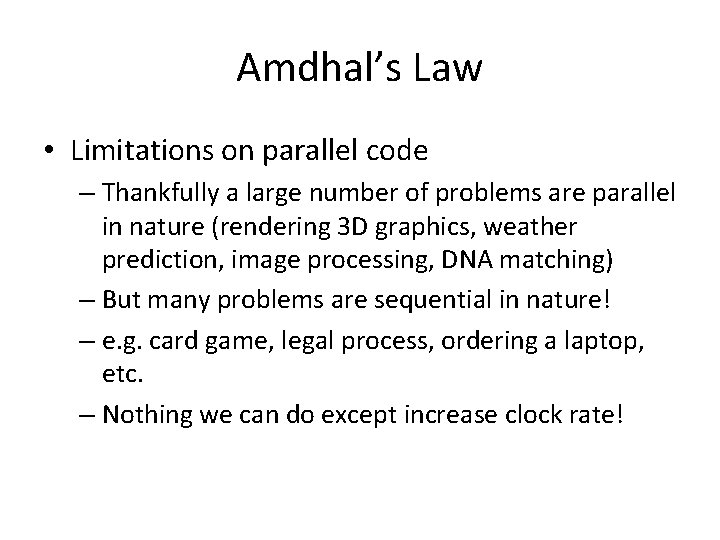 Amdhal's Law

• Limitations on parallel code

– Thankfully a large number of problems are parallel in nature (rendering 3D graphics, weather prediction, image processing, DNA matching)

– But many problems are sequential in nature!

– e.g. card game, legal process, ordering a laptop, etc.

– Nothing we can do except increase clock rate!